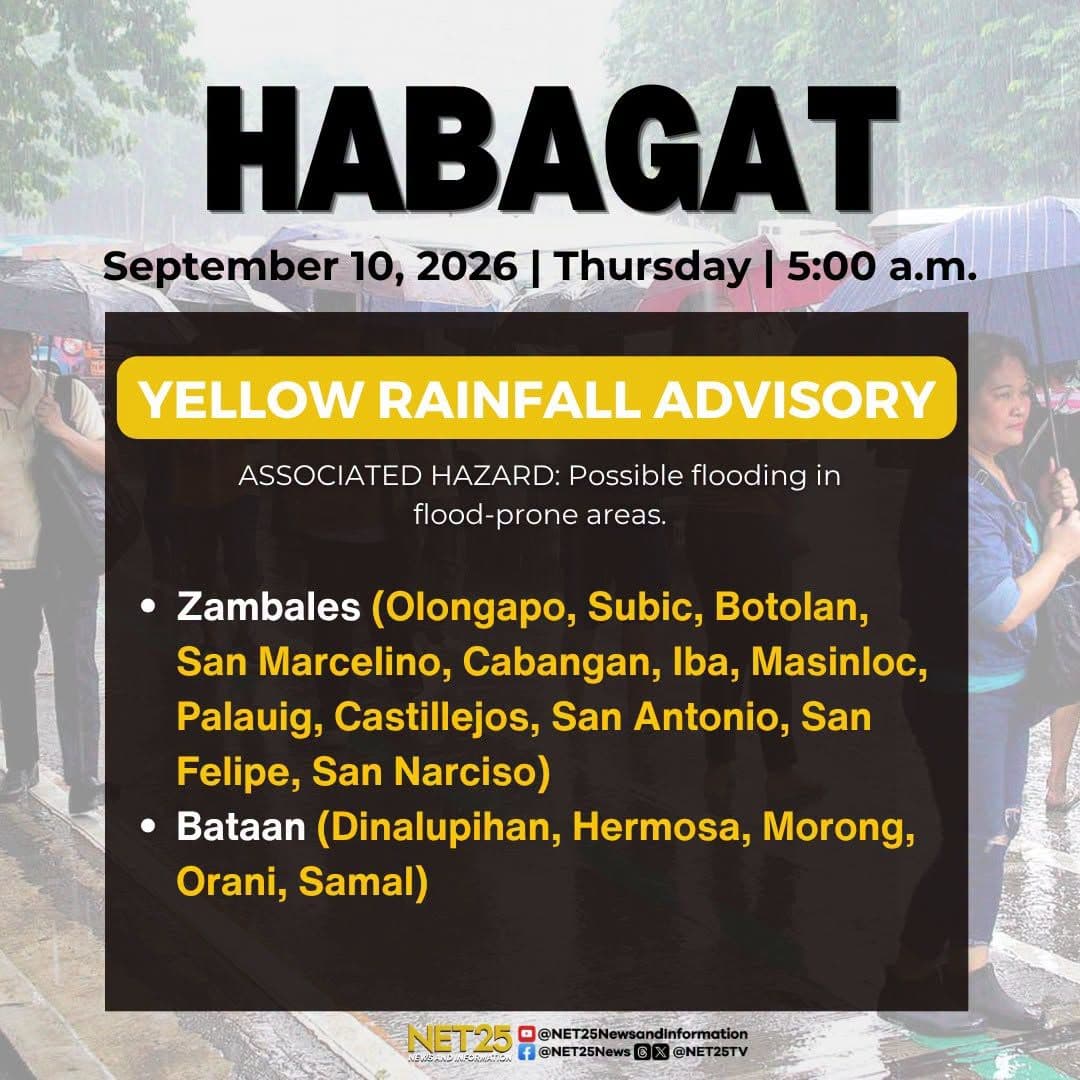 HABAGAT

September 10, 2026 | Thursday | 5:00 a.m.

YELLOW RAINFALL ADVISORY

ASSOCIATED HAZARD: Possible flooding in flood-prone areas.

• Zambales (Olongapo, Subic, Botolan, San Marcelino, Cabangan, Iba, Masinloc, Palauig, Castillejos, San Antonio, San Felipe, San Narciso)
• Bataan (Dinalupihan, Hermosa, Morong, Orani, Samal)

NET25 NEWS AND INFORMATION
@NET25NewsandInformation
@NET25News @NET25TV